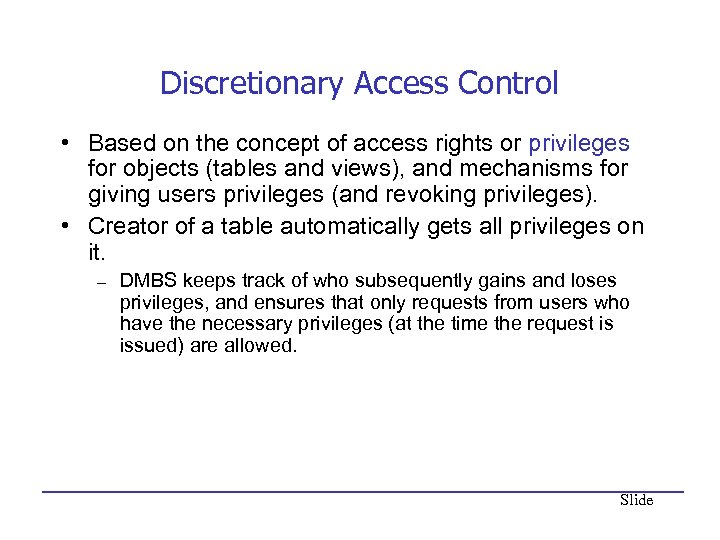 Discretionary Access Control

• Based on the concept of access rights or privileges for objects (tables and views), and mechanisms for giving users privileges (and revoking privileges).

• Creator of a table automatically gets all privileges on it.

– DMBS keeps track of who subsequently gains and loses privileges, and ensures that only requests from users who have the necessary privileges (at the time the request is issued) are allowed.

Slide